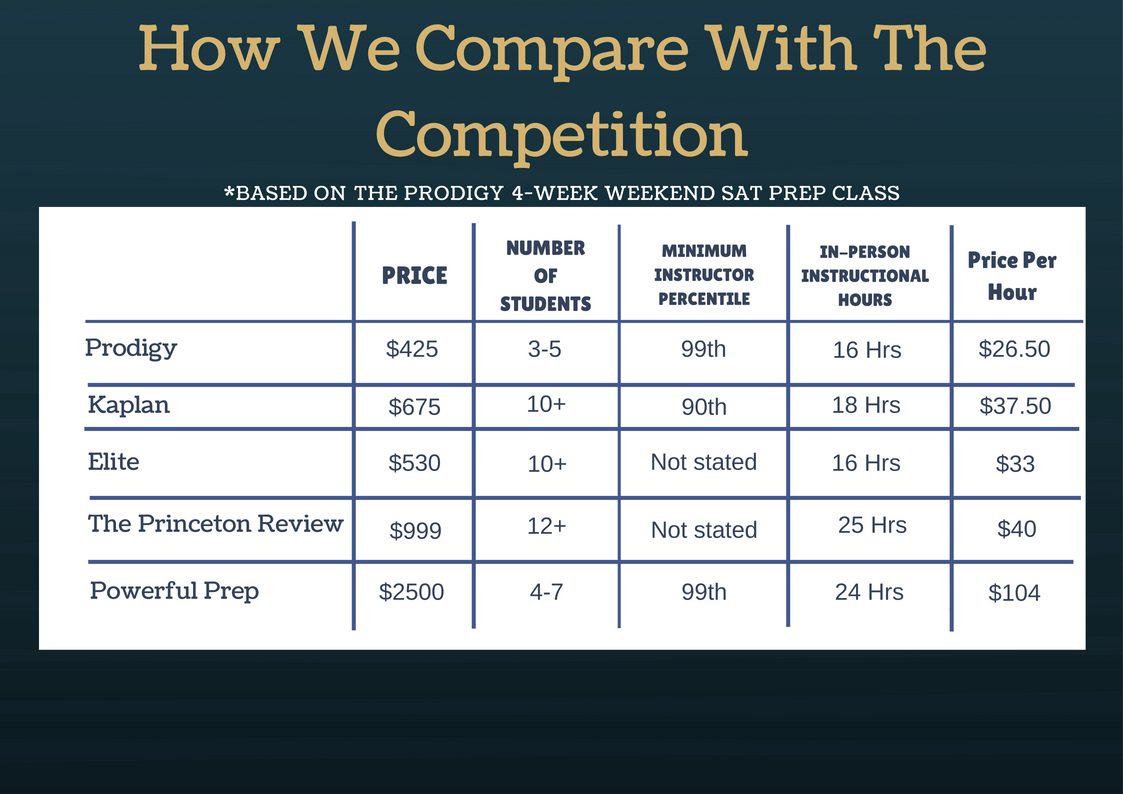 How We Compare With The Competition

*BASED ON THE PRODIGY 4-WEEK WEEKEND SAT PREP CLASS

| | PRICE | NUMBER OF STUDENTS | MINIMUM INSTRUCTOR PERCENTILE | IN-PERSON INSTRUCTIONAL HOURS | Price Per Hour |
|---|---|---|---|---|---|
| Prodigy | \$425 | 3-5 | 99th | 16 Hrs | \$26.50 |
| Kaplan | \$675 | 10+ | 90th | 18 Hrs | \$37.50 |
| Elite | \$530 | 10+ | Not stated | 16 Hrs | \$33 |
| The Princeton Review | \$999 | 12+ | Not stated | 25 Hrs | \$40 |
| Powerful Prep | \$2500 | 4-7 | 99th | 24 Hrs | \$104 |